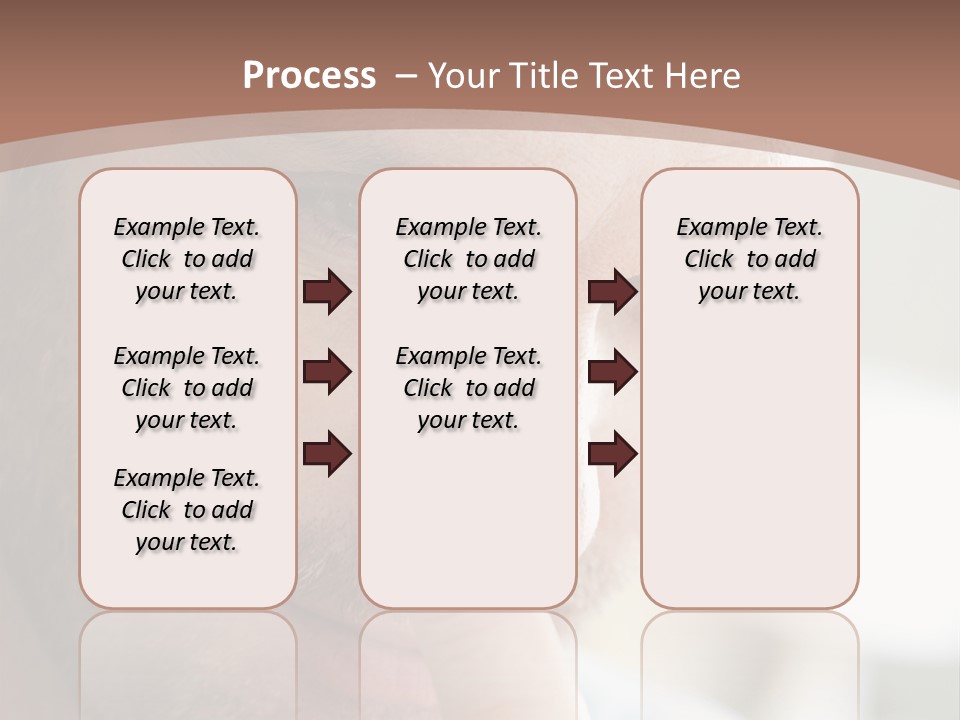 Process – Your Title Text Here

Example Text. Click to add your text.

Example Text. Click to add your text.

Example Text. Click to add your text.

Example Text. Click to add your text.

Example Text. Click to add your text.

Example Text. Click to add your text.